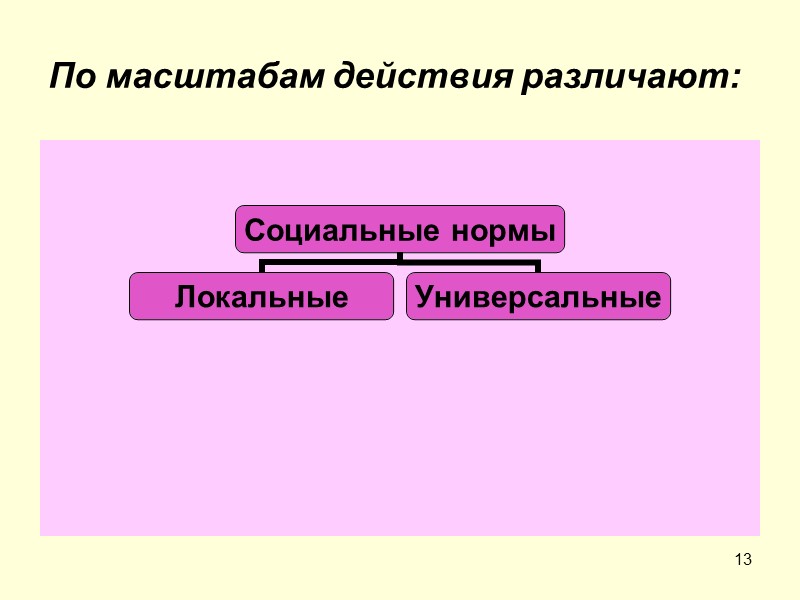 По масштабам действия различают:

Социальные нормы

Локальные

Универсальные

13